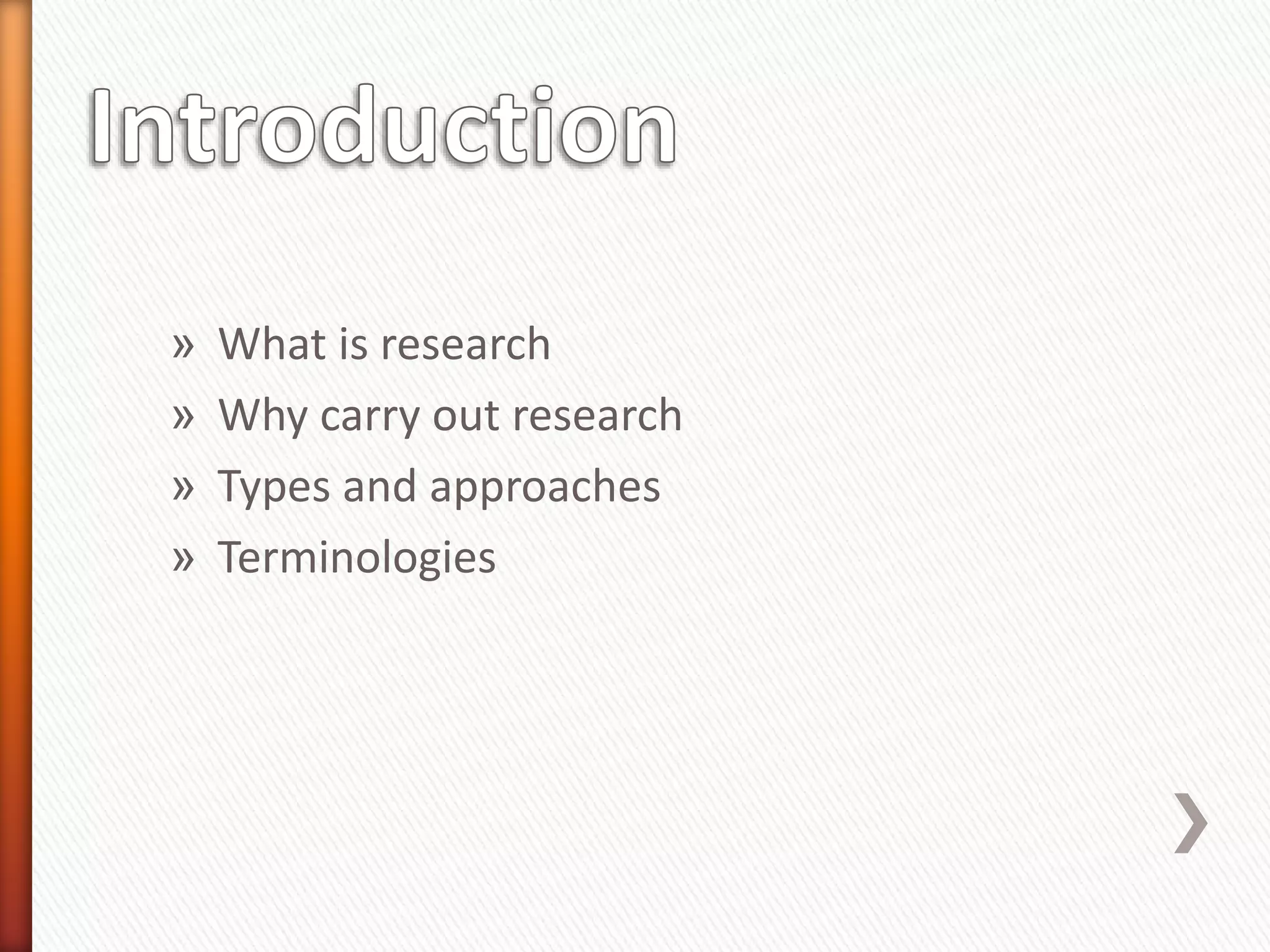 Introduction

» What is research
» Why carry out research
» Types and approaches
» Terminologies